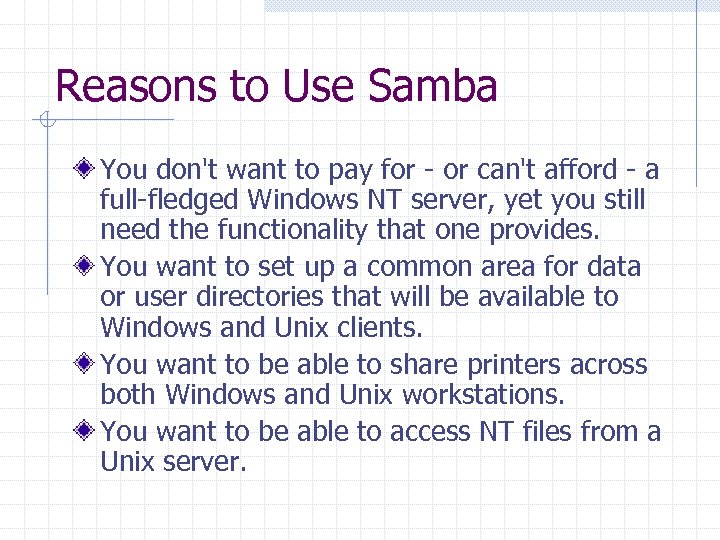 Reasons to Use Samba

You don't want to pay for - or can't afford - a full-fledged Windows NT server, yet you still need the functionality that one provides.

You want to set up a common area for data or user directories that will be available to Windows and Unix clients.

You want to be able to share printers across both Windows and Unix workstations.

You want to be able to access NT files from a Unix server.